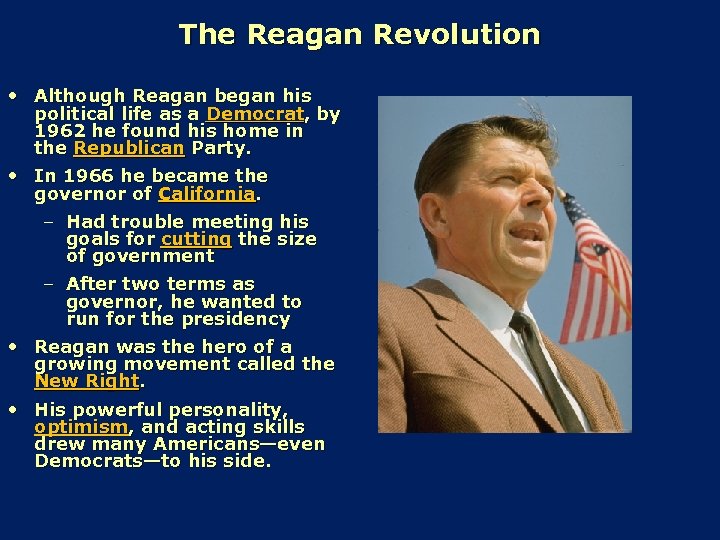 The Reagan Revolution

• Although Reagan began his political life as a Democrat, by 1962 he found his home in the Republican Party.

• In 1966 he became the governor of California.

– Had trouble meeting his goals for cutting the size of government

– After two terms as governor, he wanted to run for the presidency

• Reagan was the hero of a growing movement called the New Right.

• His powerful personality, optimism, and acting skills drew many Americans—even Democrats—to his side.